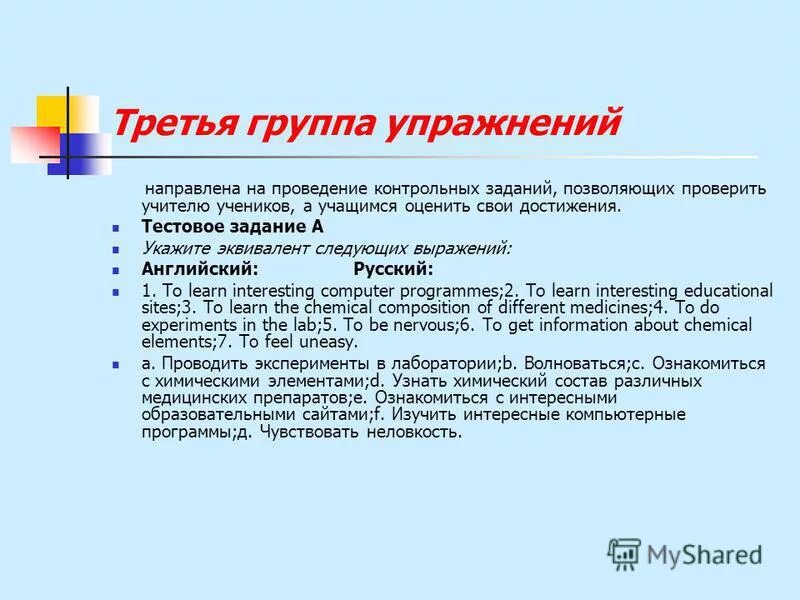 Третья группа упражнений

направлена на проведение контрольных заданий, позволяющих проверить учителю учеников, а учащимся оценить свои достижения.

Тестовое задание А

Укажите эквивалент следующих выражений:

Английский: Русский:

1. To learn interesting computer programmes;2. To learn interesting educational sites;3. To learn the chemical composition of different medicines;4. To do experiments in the lab;5. To be nervous;6. To get information about chemical elements;7. To feel uneasy.

a. Проводить эксперименты в лаборатории;b. Волноваться;c. Ознакомиться с химическими элементами;d. Узнать химический состав различных медицинских препаратов;e. Ознакомиться с интересными образовательными сайтами;f. Изучить интересные компьютерные программы;д. Чувствовать неловкость.

MyShared